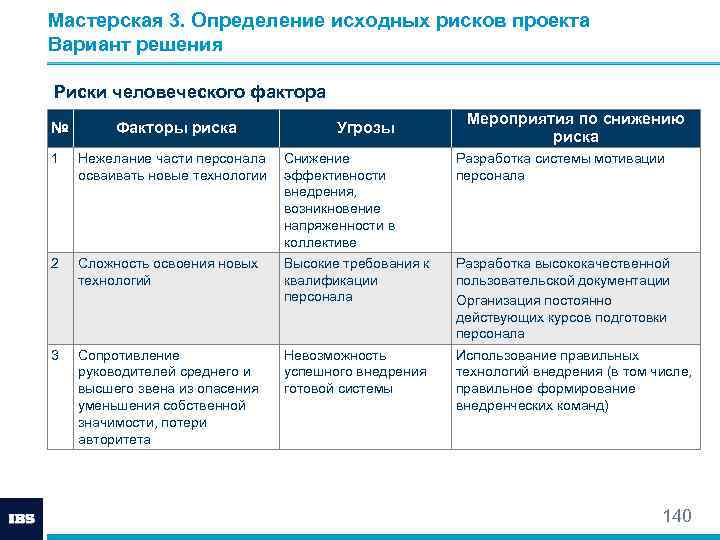 Мастерская 3. Определение исходных рисков проекта
Вариант решения

Риски человеческого фактора

| № | Факторы риска | Угрозы | Мероприятия по снижению риска |
|---|---|---|---|
| 1 | Нежелание части персонала осваивать новые технологии | Снижение эффективности внедрения, возникновение напряженности в коллективе | Разработка системы мотивации персонала |
| 2 | Сложность освоения новых технологий | Высокие требования к квалификации персонала | Разработка высококачественной пользовательской документации Организация постоянно действующих курсов подготовки персонала |
| 3 | Сопротивление руководителей среднего и высшего звена из опасения уменьшения собственной значимости, потери авторитета | Невозможность успешного внедрения готовой системы | Использование правильных технологий внедрения (в том числе, правильное формирование внедренческих команд) |

IBS

140